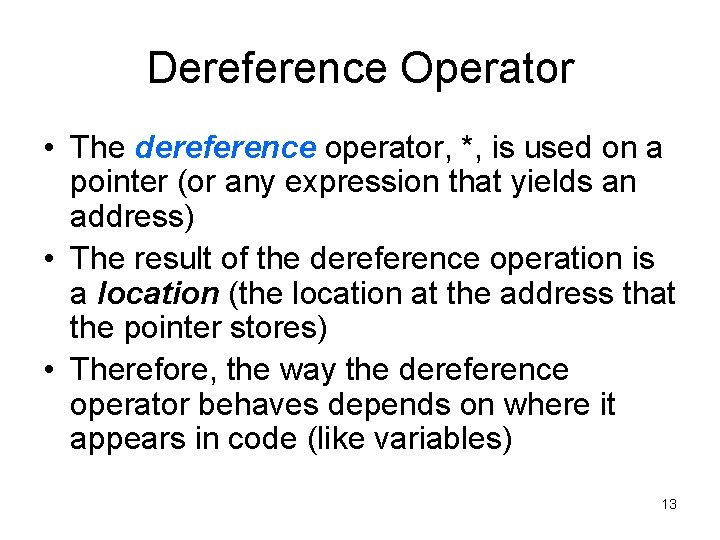 Dereference Operator

• The dereference operator, *, is used on a pointer (or any expression that yields an address)
• The result of the dereference operation is a location (the location at the address that the pointer stores)
• Therefore, the way the dereference operator behaves depends on where it appears in code (like variables)

13